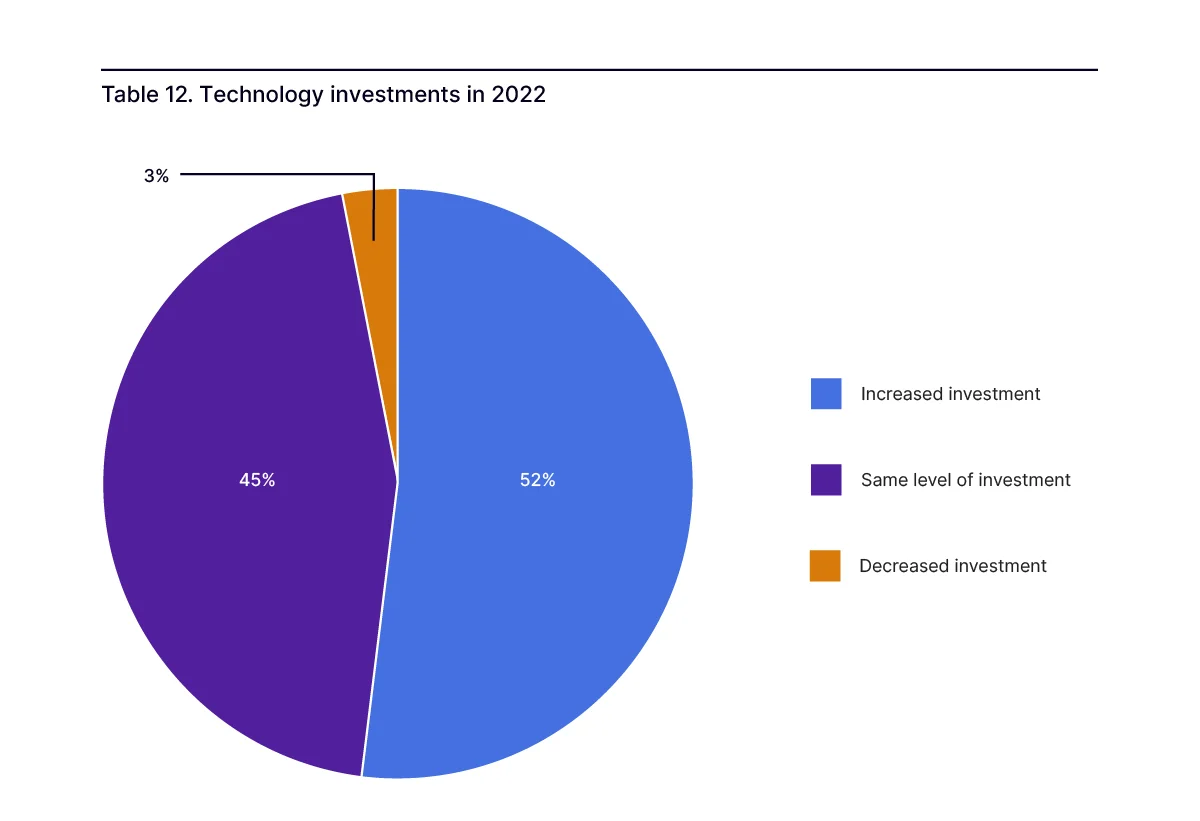 Table 12. Technology investments in 2022

3%

45%

52%

Increased investment

Same level of investment

Decreased investment